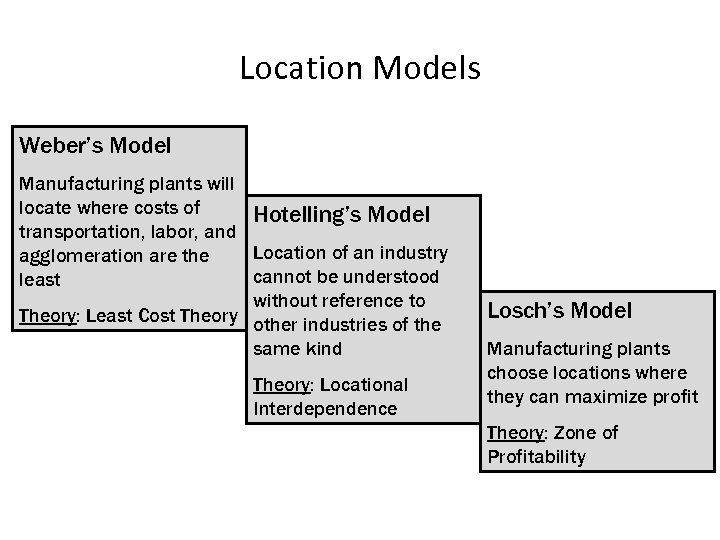 Location Models

Weber's Model

Manufacturing plants will locate where costs of transportation, labor, and agglomeration are the least

Theory: Least Cost Theory

Hotelling's Model

Location of an industry cannot be understood without reference to other industries of the same kind

Theory: Locational Interdependence

Losch's Model

Manufacturing plants choose locations where they can maximize profit

Theory: Zone of Profitability